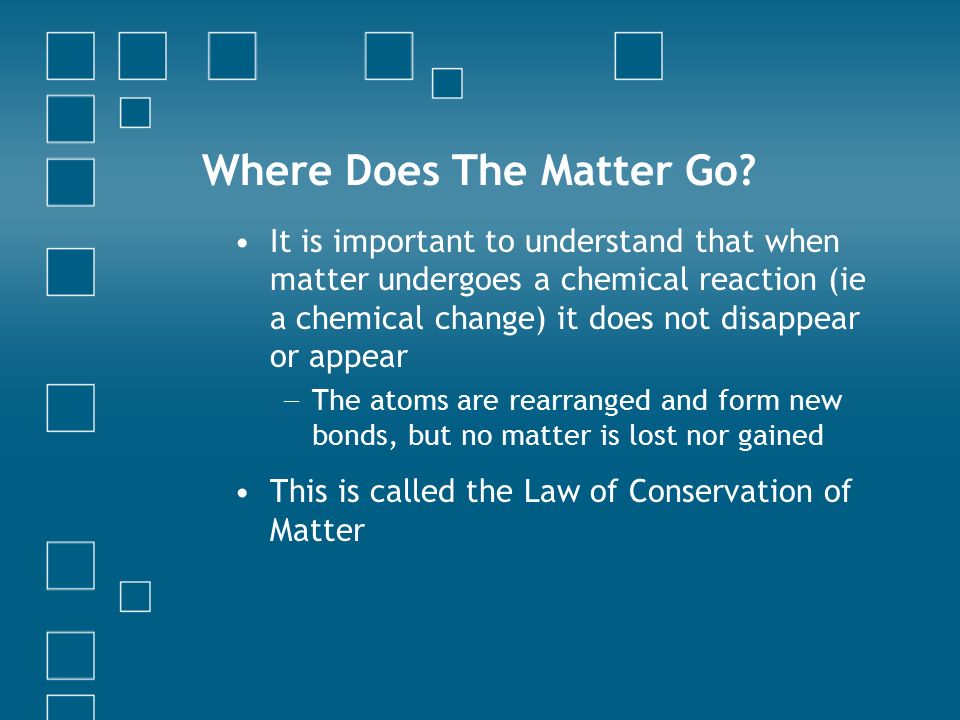 Where Does The Matter Go?

• It is important to understand that when matter undergoes a chemical reaction (ie a chemical change) it does not disappear or appear

– The atoms are rearranged and form new bonds, but no matter is lost nor gained

• This is called the Law of Conservation of Matter